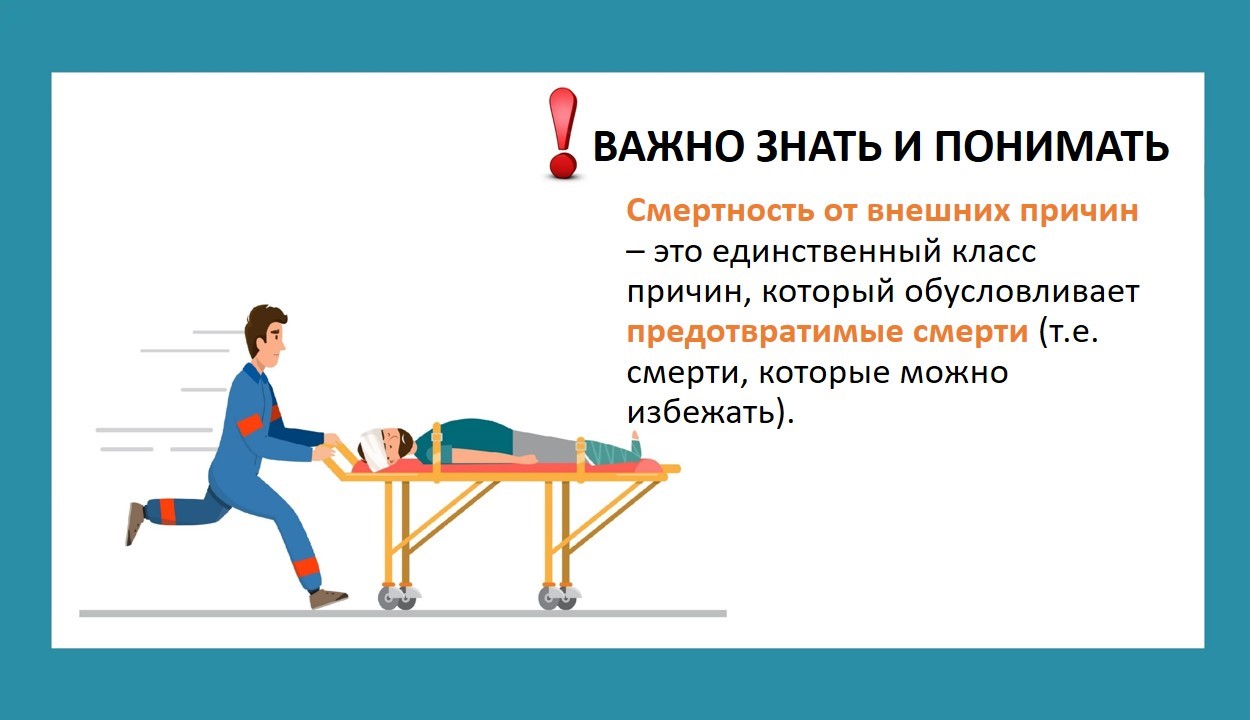 ВАЖНО ЗНАТЬ И ПОНИМАТЬ

Смертность от внешних причин – это единственный класс причин, который обусловливает предотвратимые смерти (т.е. смерти, которые можно избежать).